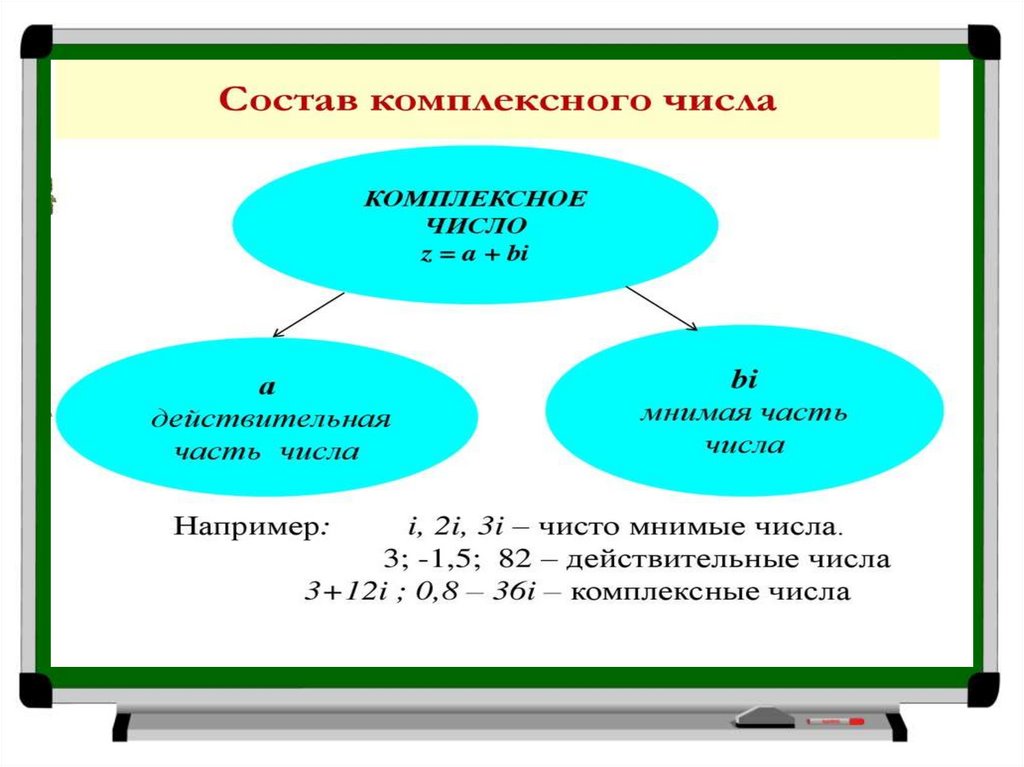 Состав комплексного числа

КОМПЛЕКСНОЕ ЧИСЛО
$z = a + bi$

$a$
действительная часть числа

$bi$
мнимая часть числа

Например: $i$, $2i$, $3i$ – чисто мнимые числа.
3; -1,5; 82 – действительные числа
$3+12i$ ; $0,8 – 36i$ – комплексные числа